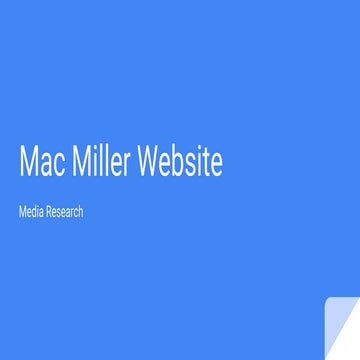 Mac Miller Website

Media Research